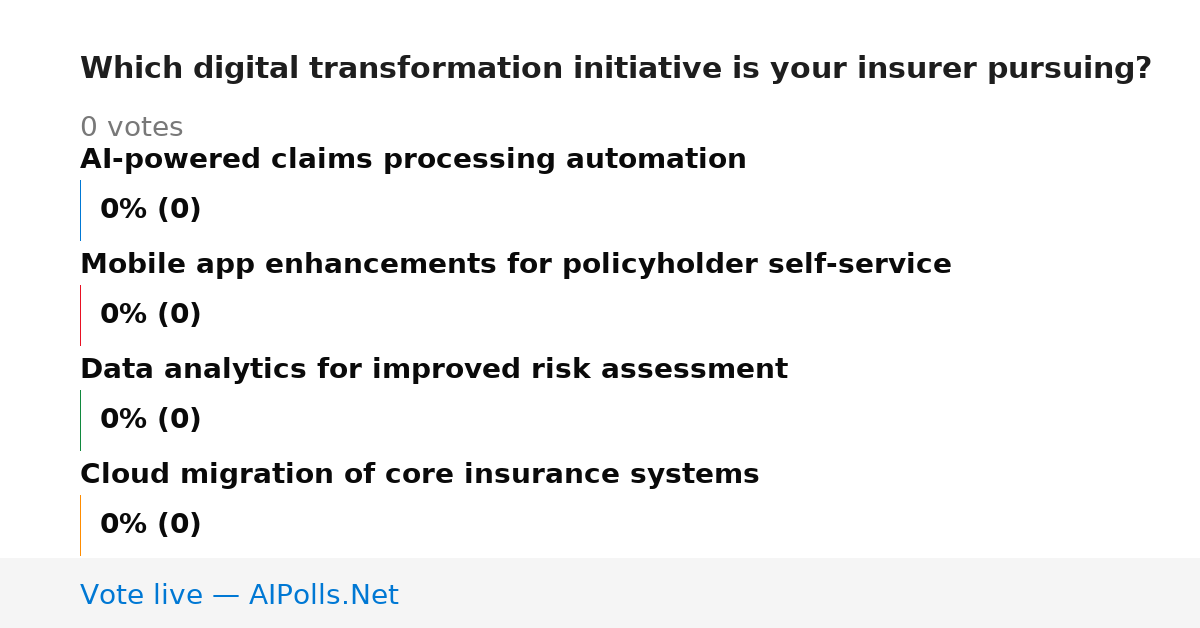 Which digital transformation initiative is your insurer pursuing?

0 votes

AI-powered claims processing automation

0% (0)

Mobile app enhancements for policyholder self-service

0% (0)

Data analytics for improved risk assessment

0% (0)

Cloud migration of core insurance systems

0% (0)

Vote live — AIPolls.Net